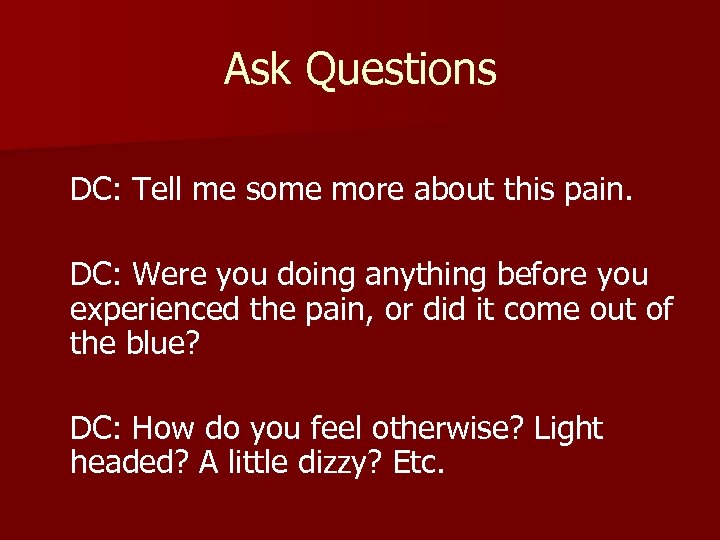 Ask Questions

DC: Tell me some more about this pain.

DC: Were you doing anything before you experienced the pain, or did it come out of the blue?

DC: How do you feel otherwise? Light headed? A little dizzy? Etc.